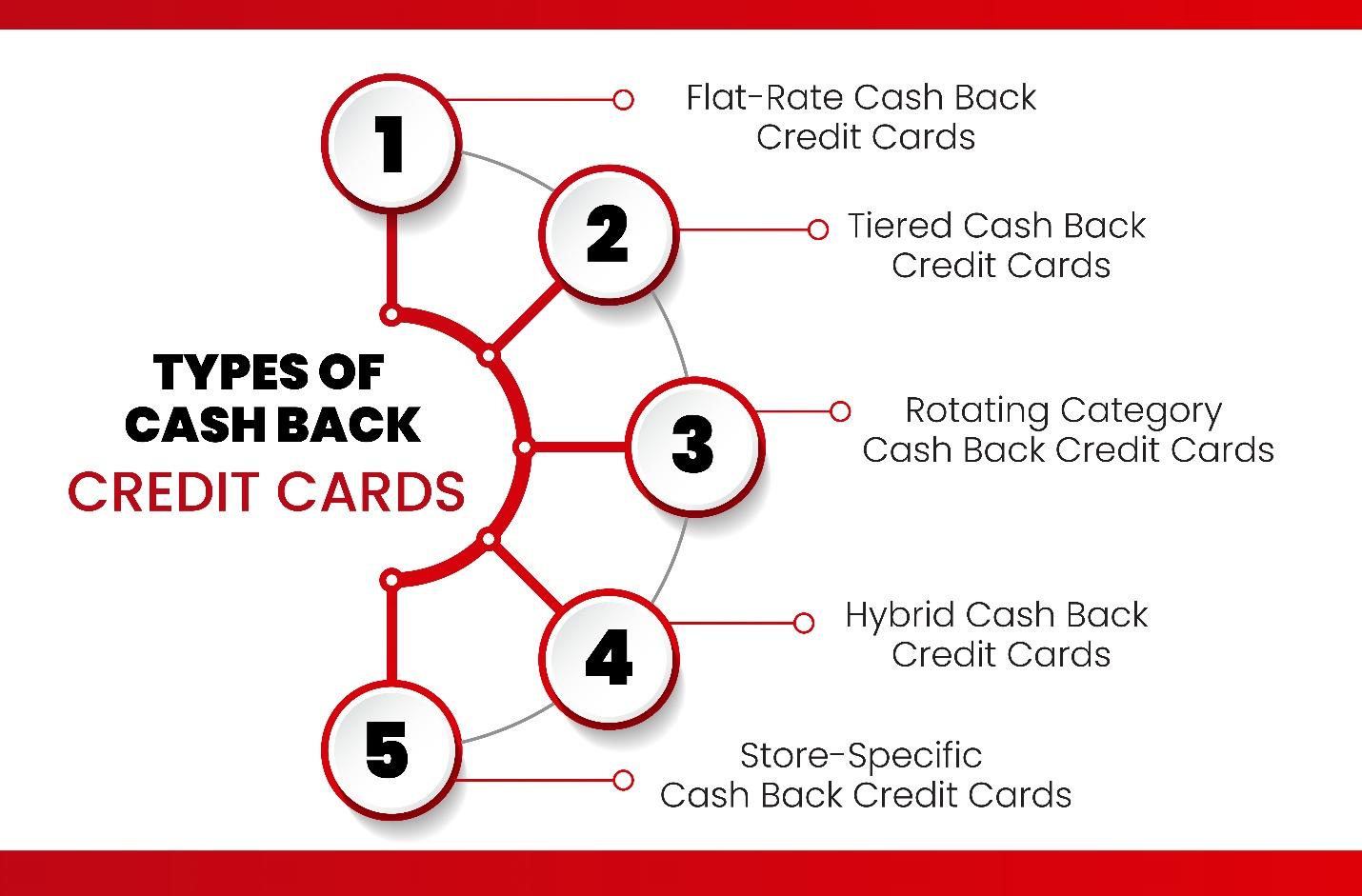 TYPES OF CASH BACK
CREDIT CARDS

1
Flat-Rate Cash Back Credit Cards

2
Tiered Cash Back Credit Cards

3
Rotating Category Cash Back Credit Cards

4
Hybrid Cash Back Credit Cards

5
Store-Specific Cash Back Credit Cards